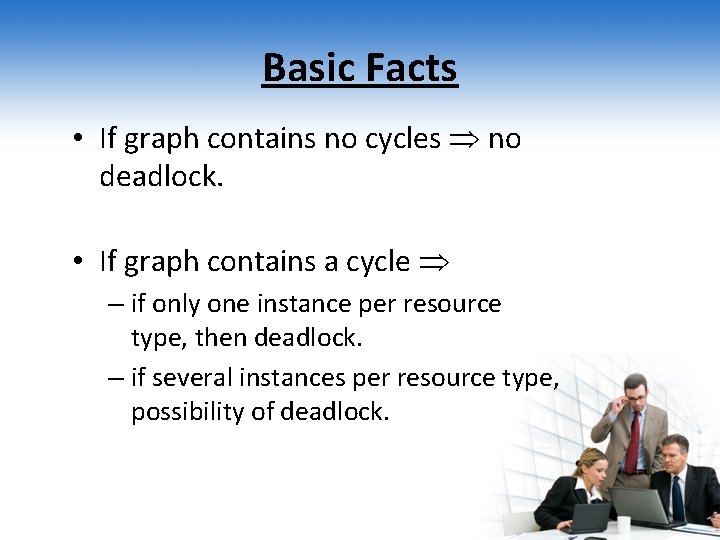 Basic Facts

• If graph contains no cycles $\Rightarrow$ no deadlock.

• If graph contains a cycle $\Rightarrow$

– if only one instance per resource type, then deadlock.

– if several instances per resource type, possibility of deadlock.